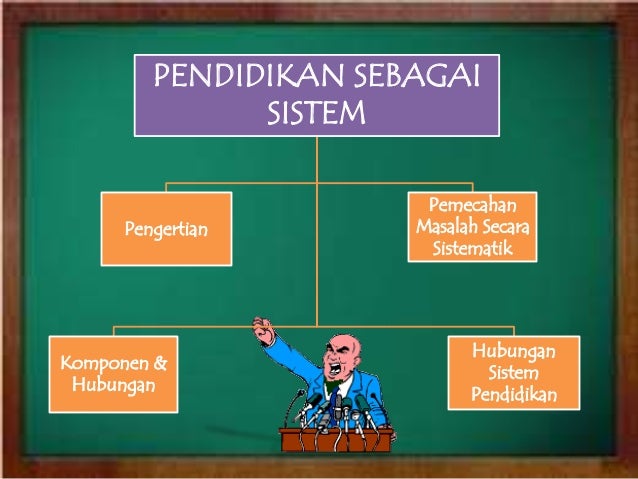 PENDIDIKAN SEBAGAI SISTEM

Pengertian

Pemecahan Masalah Secara Sistematik

Komponen & Hubungan

Hubungan Sistem Pendidikan